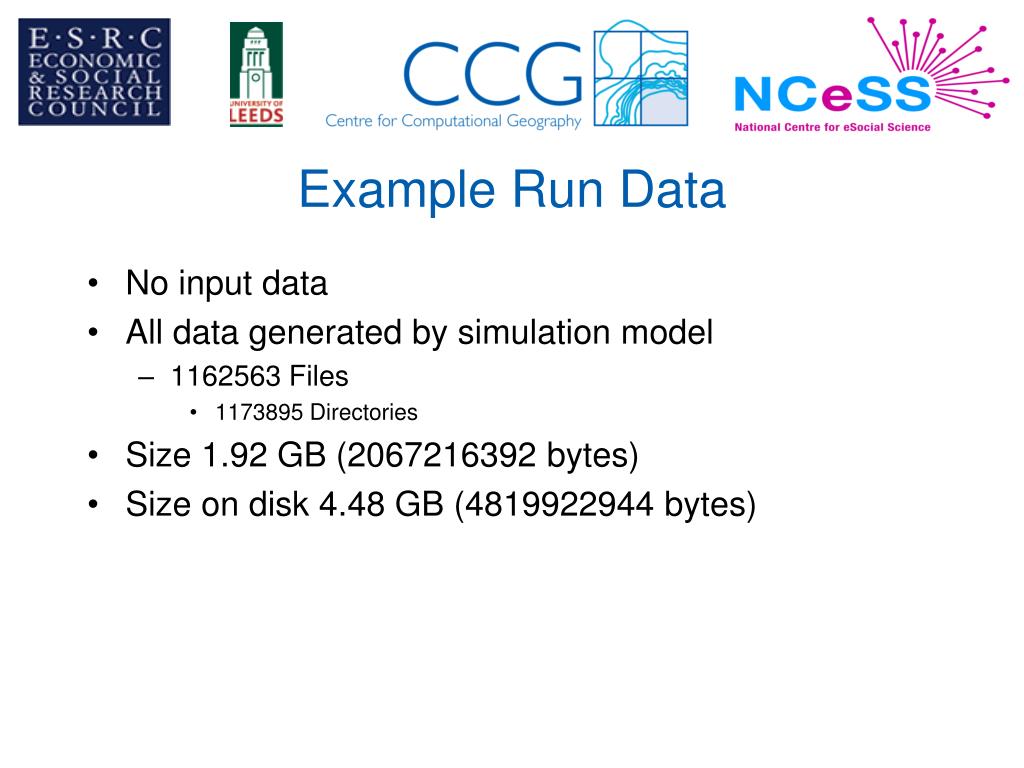 E·S·R·C
ECONOMIC
& SOCIAL
RESEARCH
COUNCIL

UNIVERSITY OF LEEDS

CCG
Centre for Computational Geography

NCeSS
National Centre for eSocial Science

Example Run Data

• No input data
• All data generated by simulation model
– 1162563 Files
• 1173895 Directories
• Size 1.92 GB (2067216392 bytes)
• Size on disk 4.48 GB (4819922944 bytes)